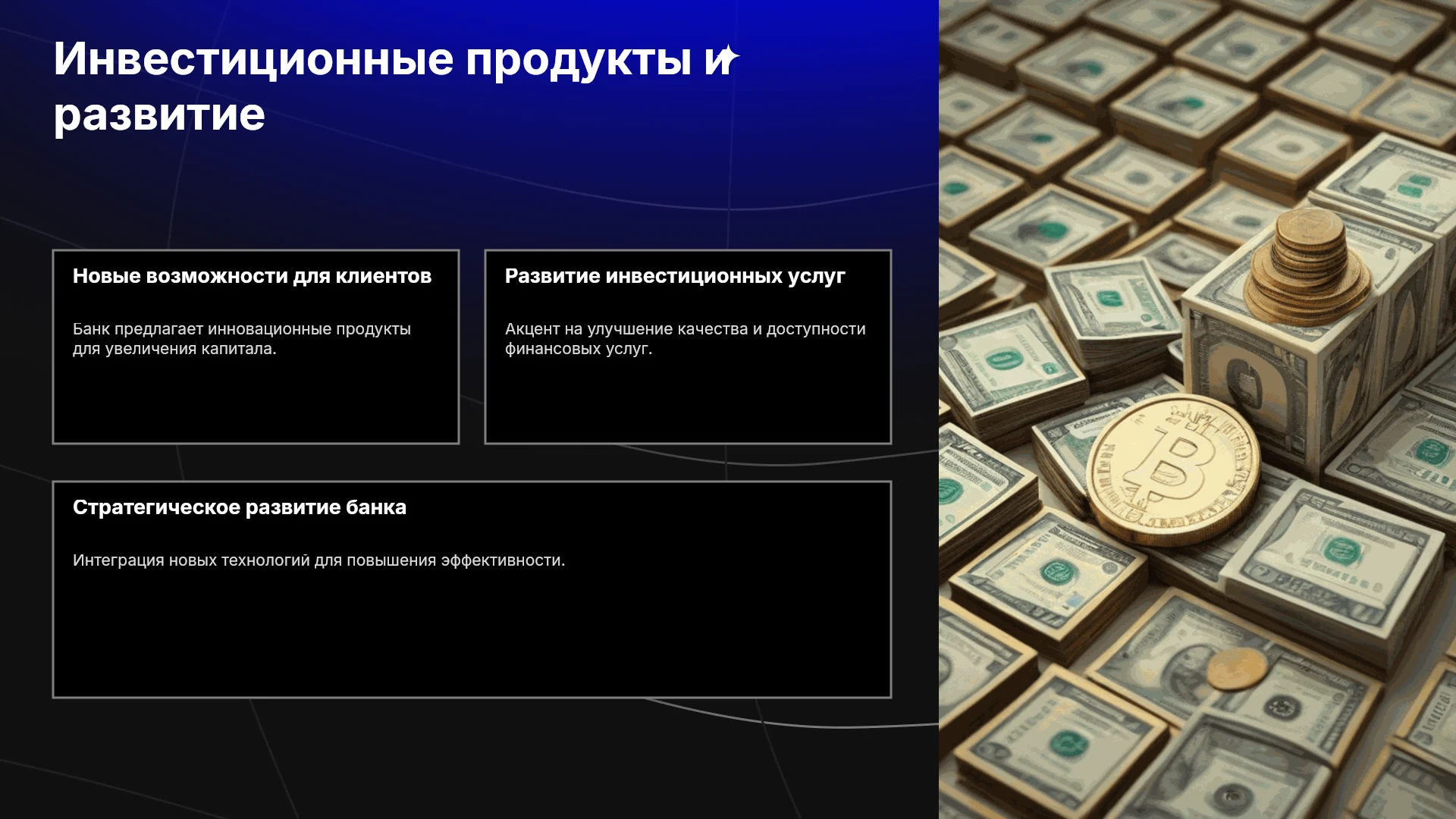 Инвестиционные продукты и развитие

Новые возможности для клиентов

Банк предлагает инновационные продукты для увеличения капитала.

Развитие инвестиционных услуг

Акцент на улучшение качества и доступности финансовых услуг.

Стратегическое развитие банка

Интеграция новых технологий для повышения эффективности.